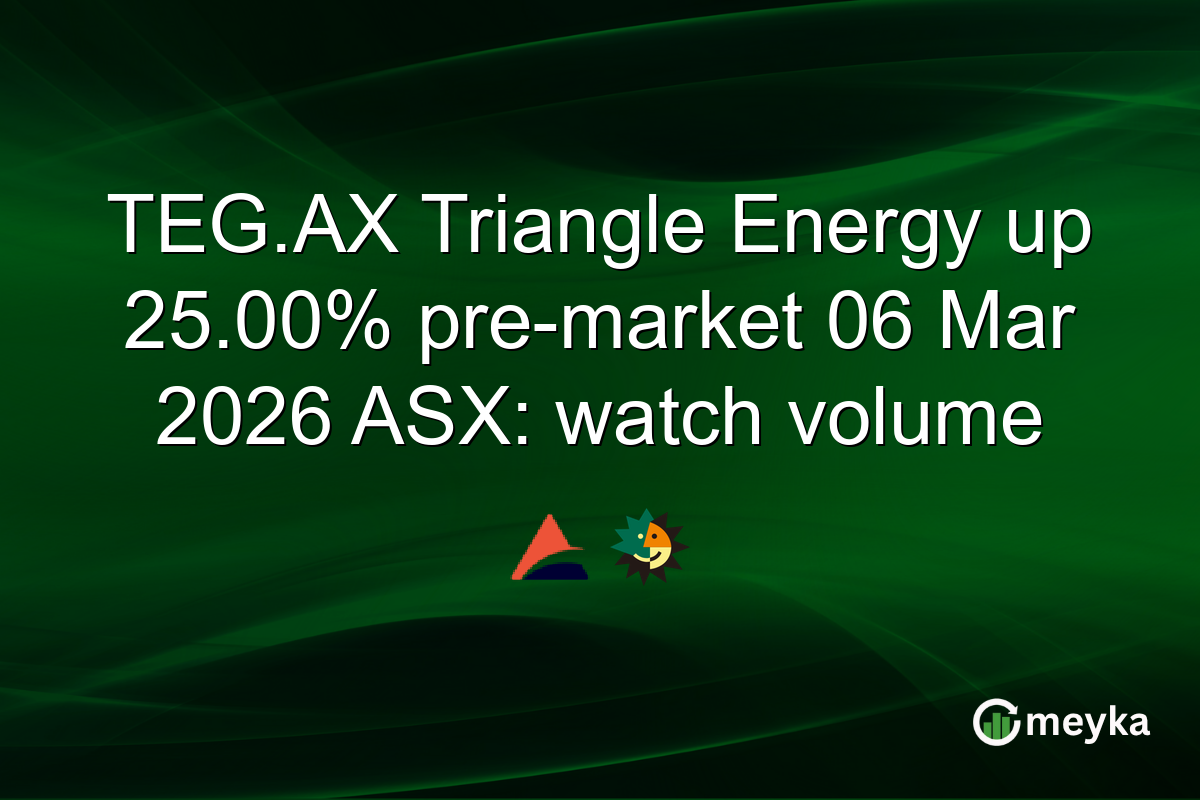 TEG.AX Triangle Energy up 25.00% pre-market 06 Mar 2026 ASX: watch volume

meyka